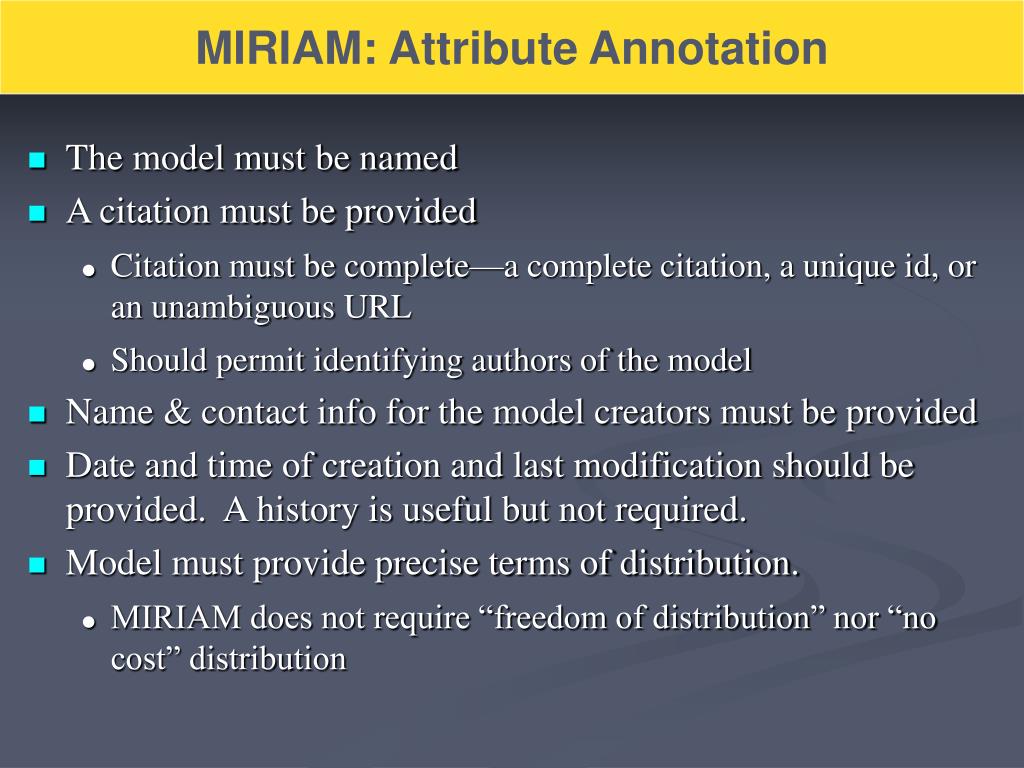 MIRIAM: Attribute Annotation

- The model must be named
- A citation must be provided
  - Citation must be complete—a complete citation, a unique id, or an unambiguous URL
  - Should permit identifying authors of the model
- Name & contact info for the model creators must be provided
- Date and time of creation and last modification should be provided. A history is useful but not required.
- Model must provide precise terms of distribution.
  - MIRIAM does not require “freedom of distribution” nor “no cost” distribution